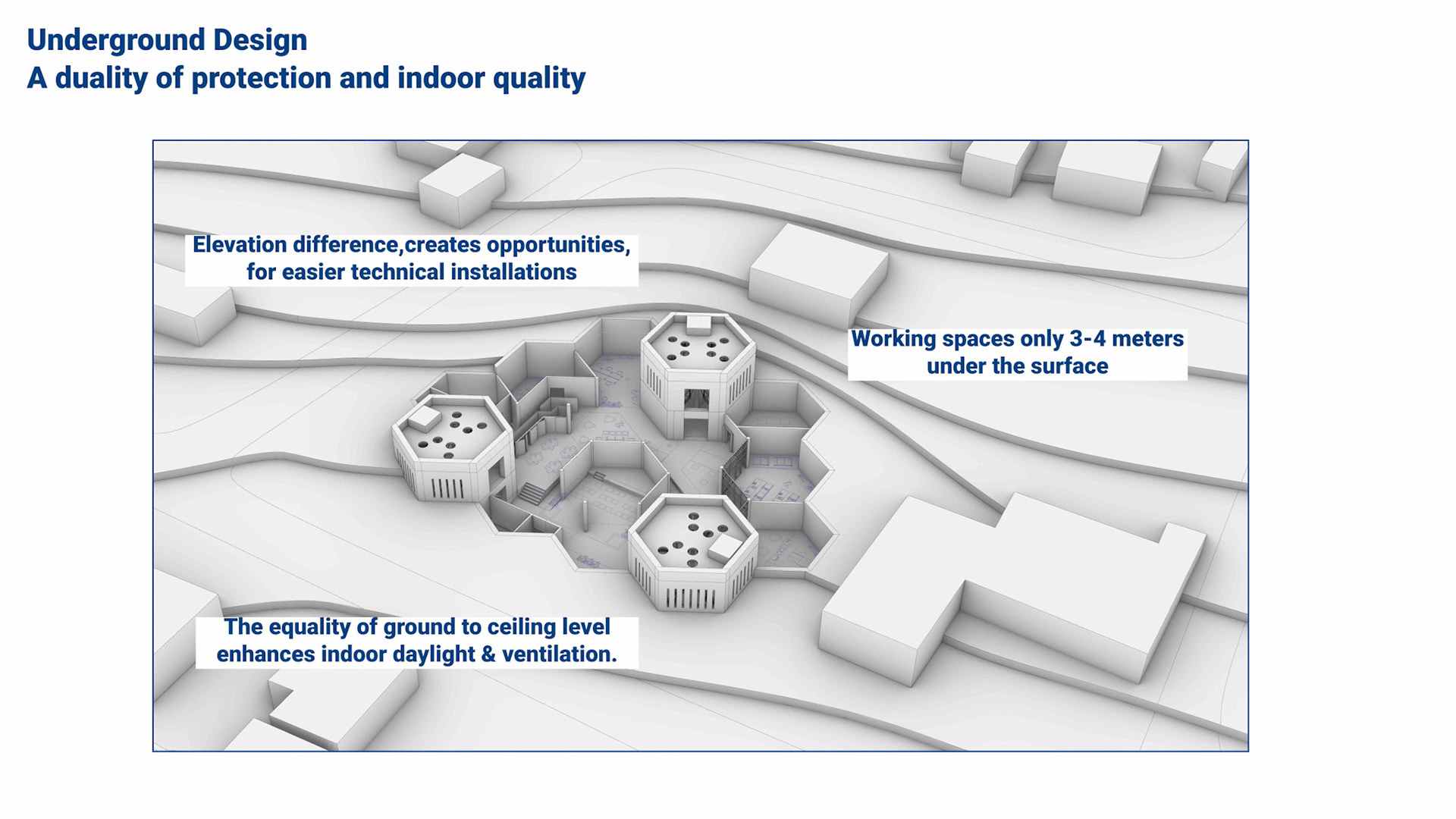 Underground Design
A duality of protection and indoor quality

Elevation difference,creates opportunities, for easier technical installations

Working spaces only 3-4 meters under the surface

The equality of ground to ceiling level enhances indoor daylight & ventilation.